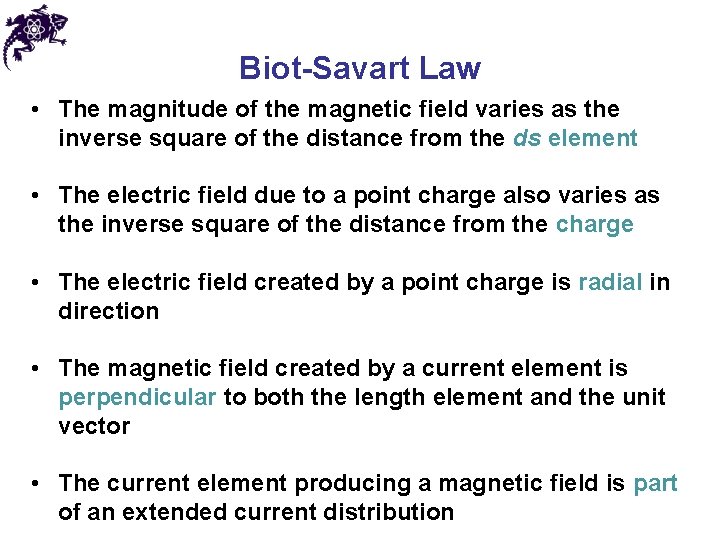 Biot-Savart Law

• The magnitude of the magnetic field varies as the inverse square of the distance from the ds element

• The electric field due to a point charge also varies as the inverse square of the distance from the charge

• The electric field created by a point charge is radial in direction

• The magnetic field created by a current element is perpendicular to both the length element and the unit vector

• The current element producing a magnetic field is part of an extended current distribution